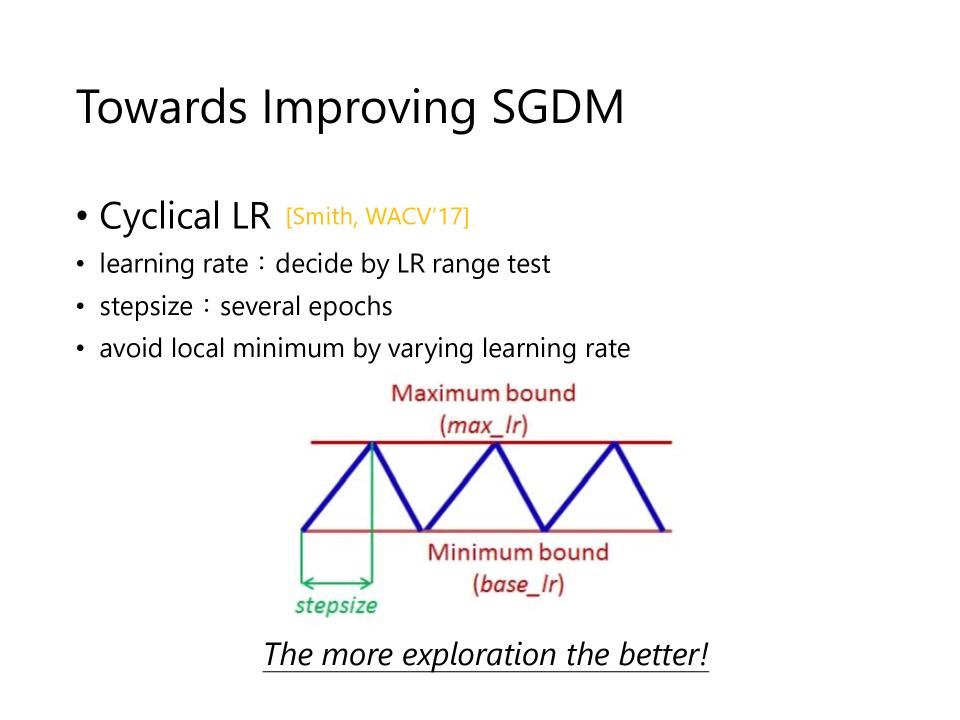 Towards Improving SGDM

• Cyclical LR [Smith, WACV'17]
• learning rate：decide by LR range test
• stepsize：several epochs
• avoid local minimum by varying learning rate

Maximum bound
(max_lr)

Minimum bound
(base_lr)

stepsize

The more exploration the better!